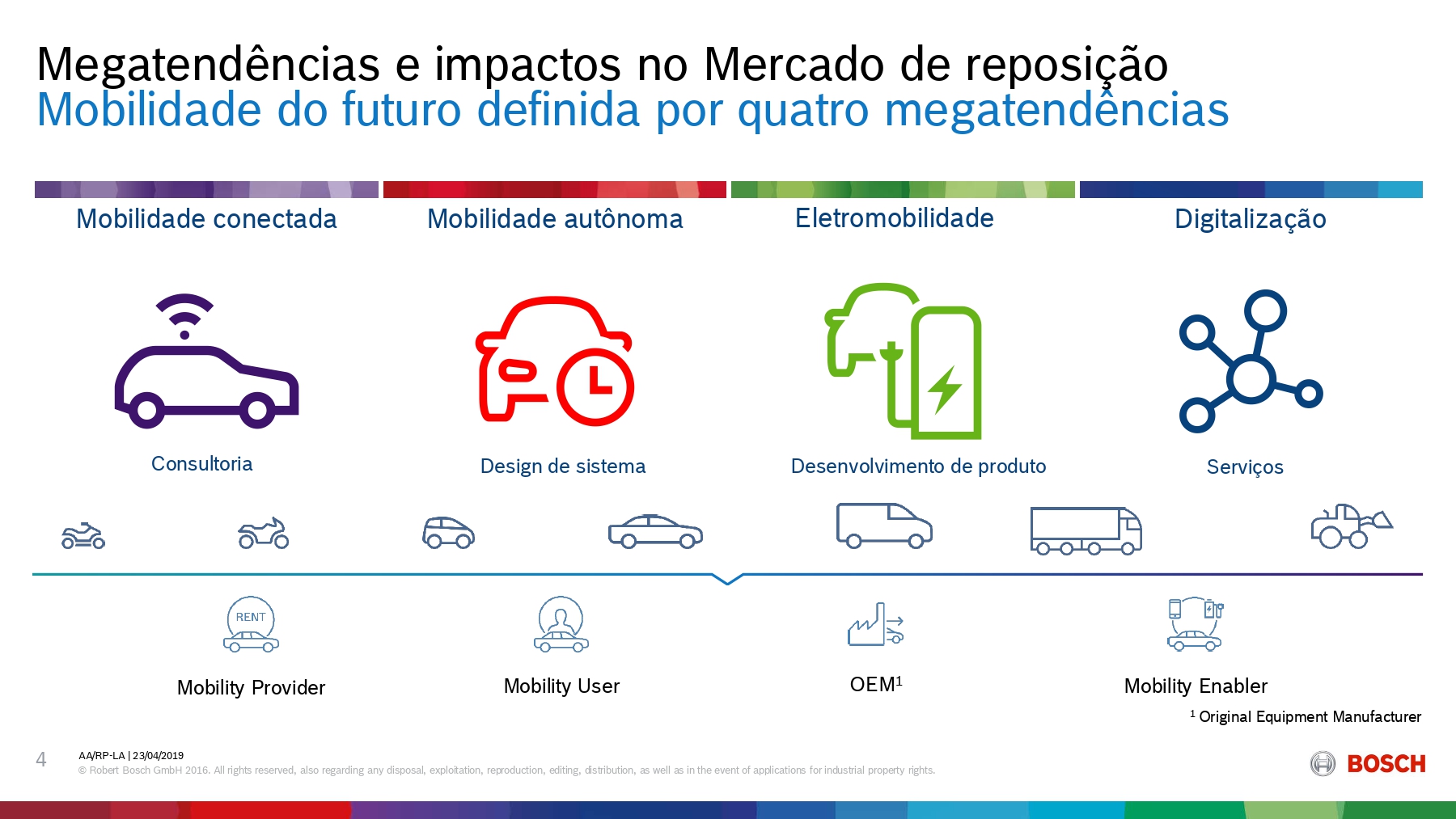 Megatendências e impactos no Mercado de reposição
Mobilidade do futuro definida por quatro megatendências

Mobilidade conectada
Mobilidade autônoma
Eletromobilidade
Digitalização

Consultoria
Design de sistema
Desenvolvimento de produto
Serviços

RENT

Mobility Provider
Mobility User
OEM$^1$
Mobility Enabler

$^1$ Original Equipment Manufacturer

4 AA/RP-LA | 23/04/2019
© Robert Bosch GmbH 2016. All rights reserved, also regarding any disposal, exploitation, reproduction, editing, distribution, as well as in the event of applications for industrial property rights.

BOSCH